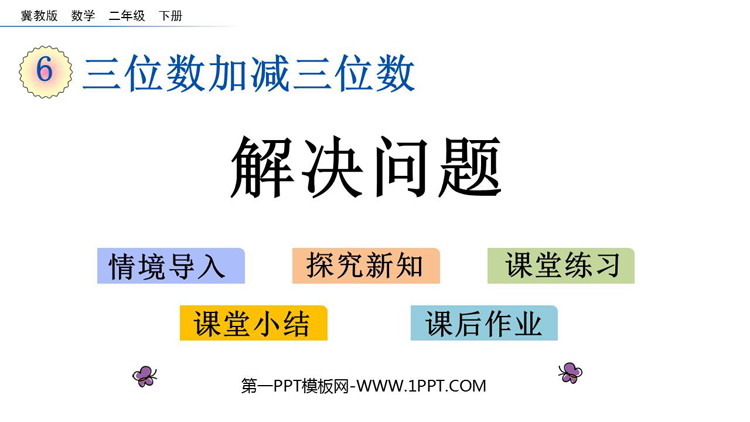 冀教版 数学 二年级 下册

6 三位数加减三位数

解决问题

情境导入 探究新知 课堂练习

课堂小结 课后作业

第一PPT模板网-WWW.1PPT.COM